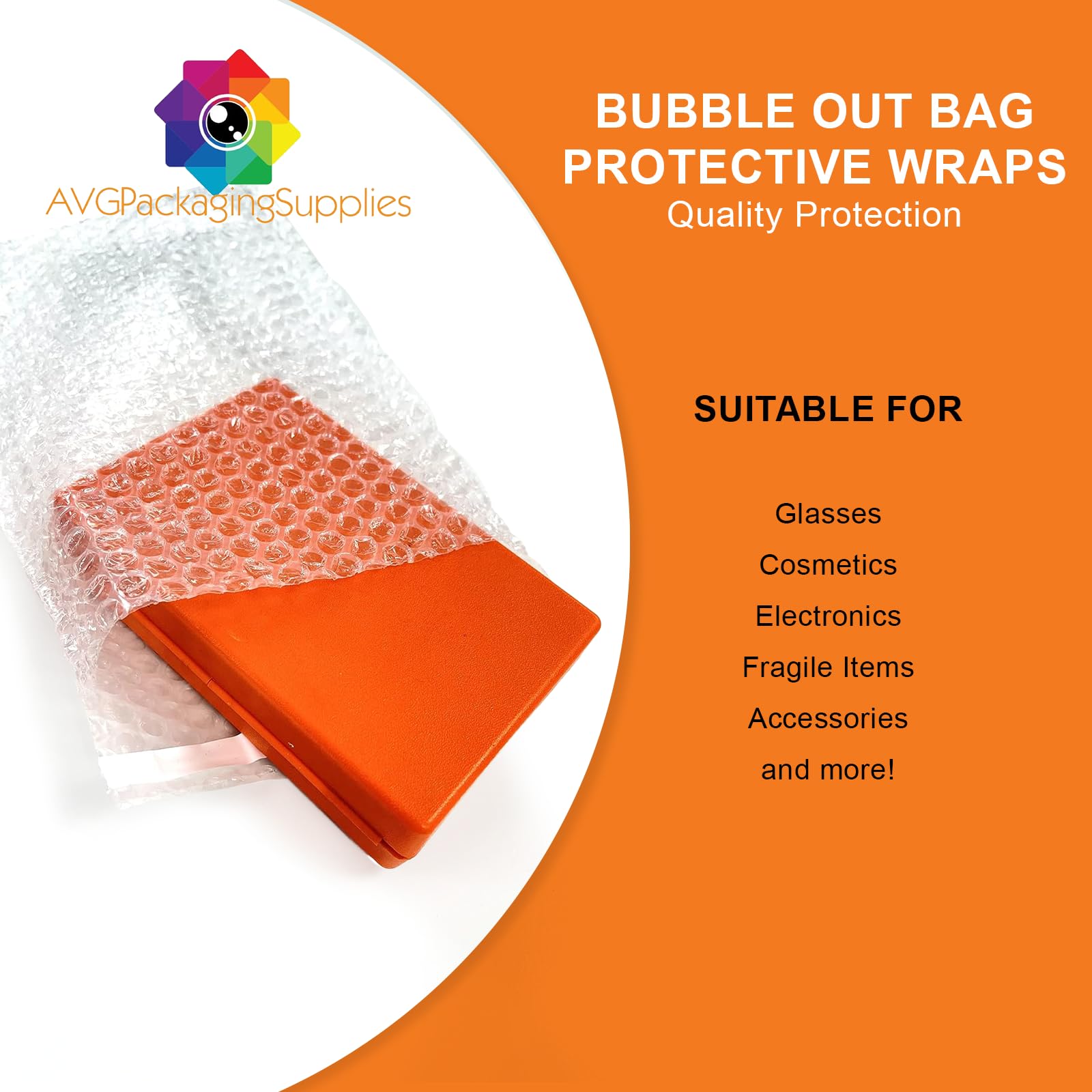 AVGPackagingSupplies

BUBBLE OUT BAG
PROTECTIVE WRAPS
Quality Protection

SUITABLE FOR

Glasses
Cosmetics
Electronics
Fragile Items
Accessories
and more!